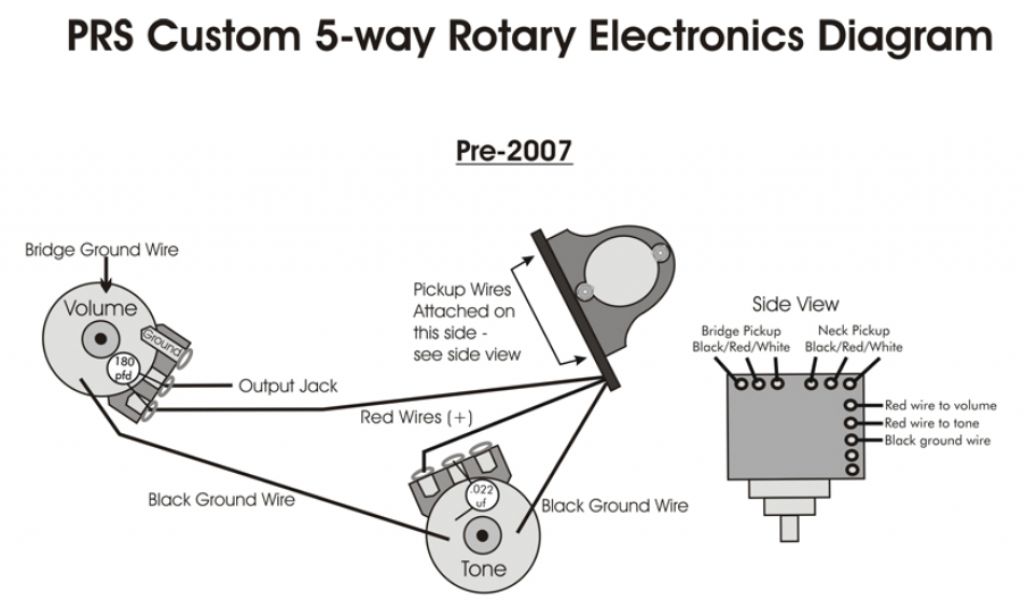 PRS Custom 5-way Rotary Electronics Diagram

Pre-2007

Bridge Ground Wire

Volume

Ground

180 pfd

Output Jack

Pickup Wires Attached on this side - see side view

Red Wires (+)

Black Ground Wire

.022 uf

Black Ground Wire

Tone

Side View

Bridge Pickup Black/Red/White

Neck Pickup Black/Red/White

Red wire to volume

Red wire to tone

Black ground wire